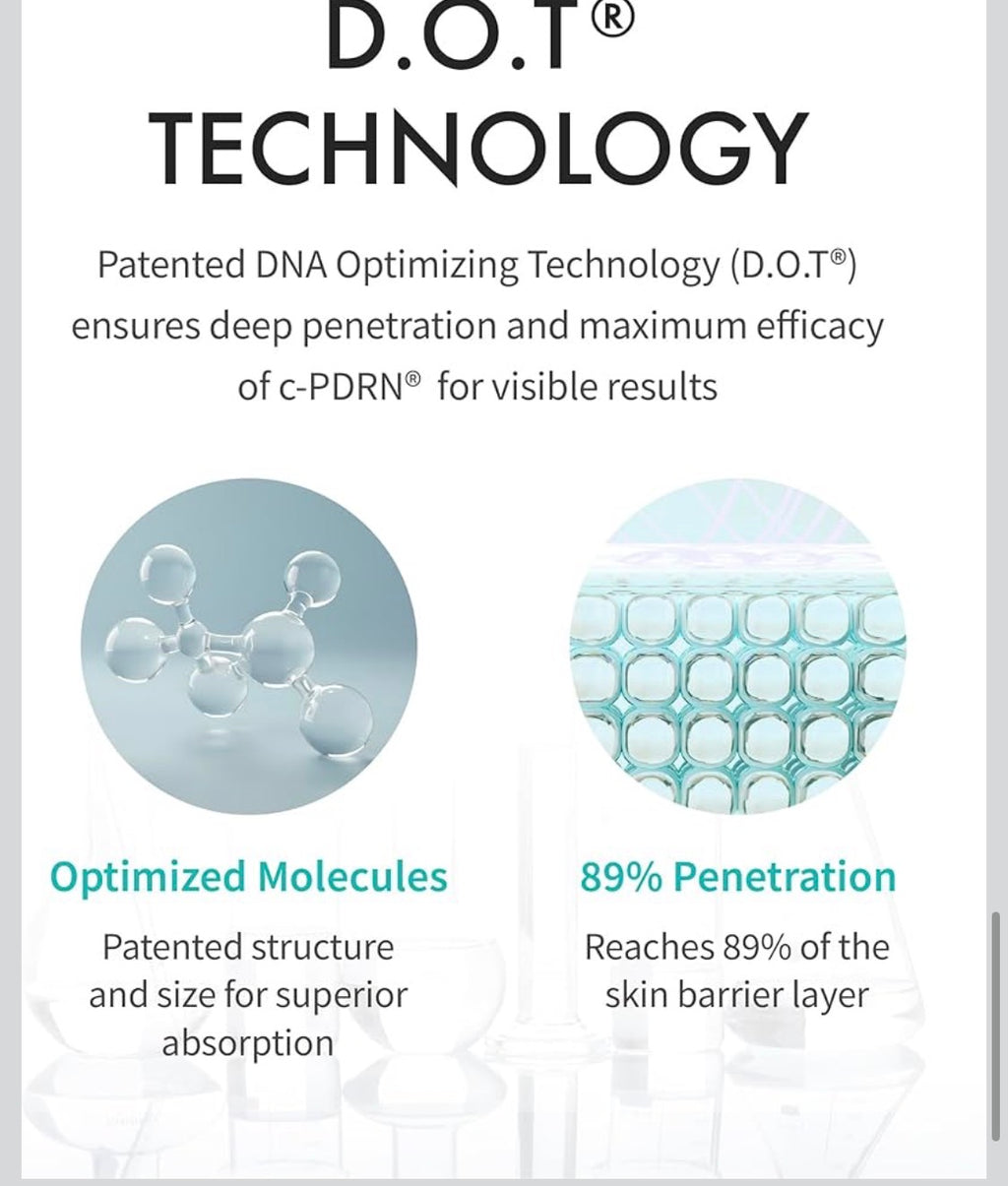 D.O.T®
TECHNOLOGY

Patented DNA Optimizing Technology (D.O.T®) ensures deep penetration and maximum efficacy of c-PDRN® for visible results

Optimized Molecules

Patented structure and size for superior absorption

89% Penetration

Reaches 89% of the skin barrier layer